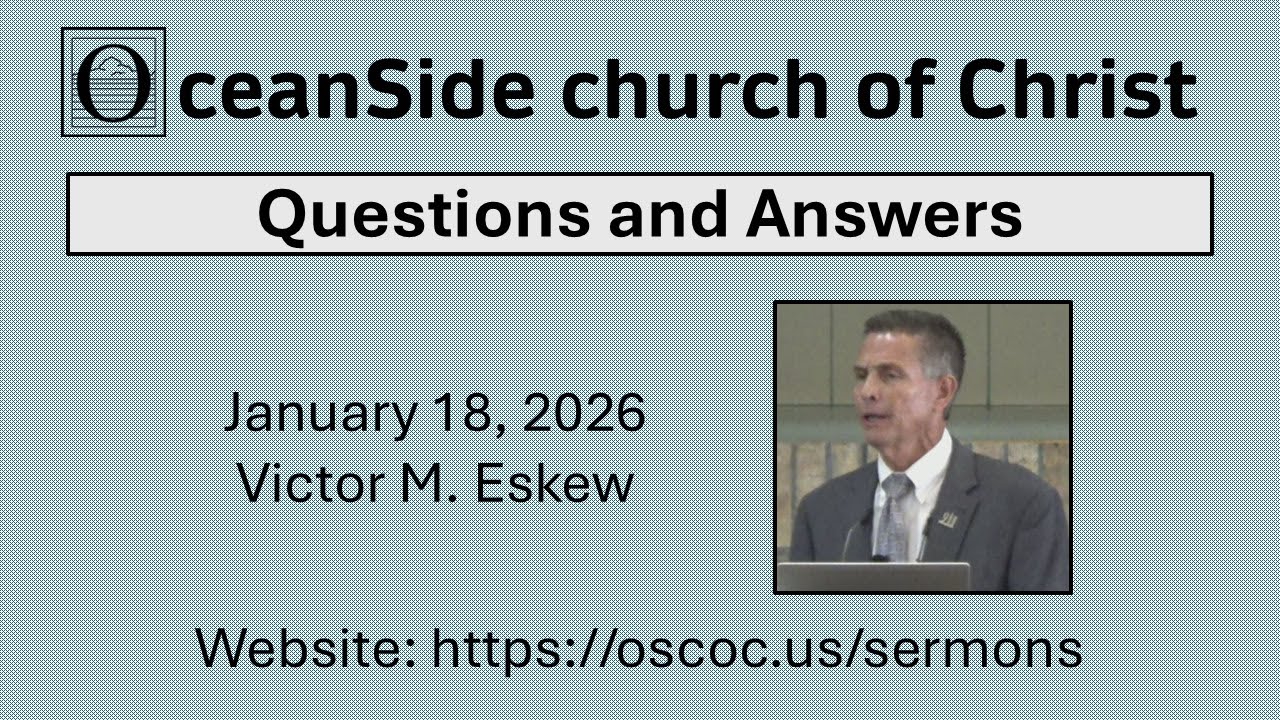 OceanSide church of Christ

Questions and Answers

January 18, 2026
Victor M. Eskew

Website: https://oscoc.us/sermons